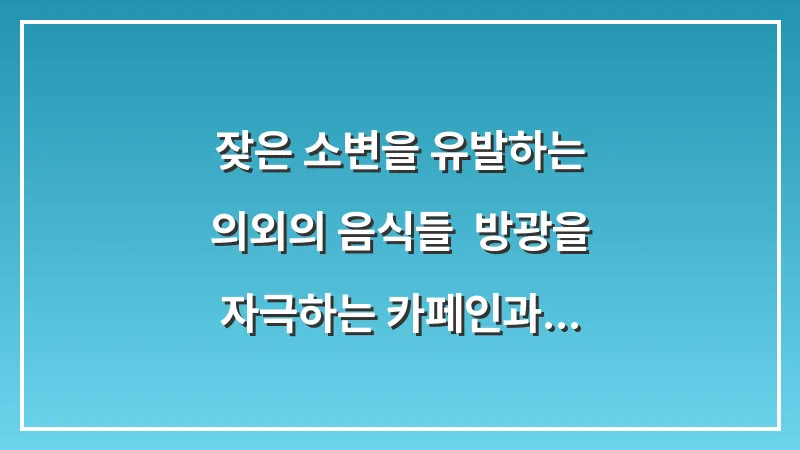 잦은 소변을 유발하는
의외의 음식들 방광을
자극하는 카페인과...